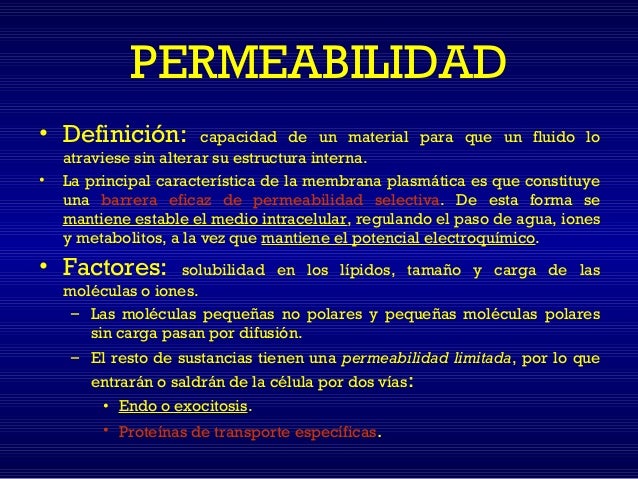 PERMEABILIDAD

• Definición: capacidad de un material para que un fluido lo atraviese sin alterar su estructura interna.

• La principal característica de la membrana plasmática es que constituye una barrera eficaz de permeabilidad selectiva. De esta forma se mantiene estable el medio intracelular, regulando el paso de agua, iones y metabolitos, a la vez que mantiene el potencial electroquímico.

• Factores: solubilidad en los lípidos, tamaño y carga de las moléculas o iones.

– Las moléculas pequeñas no polares y pequeñas moléculas polares sin carga pasan por difusión.

– El resto de sustancias tienen una permeabilidad limitada, por lo que entrarán o saldrán de la célula por dos vías:

• Endo o exocitosis.

• Proteínas de transporte específicas.